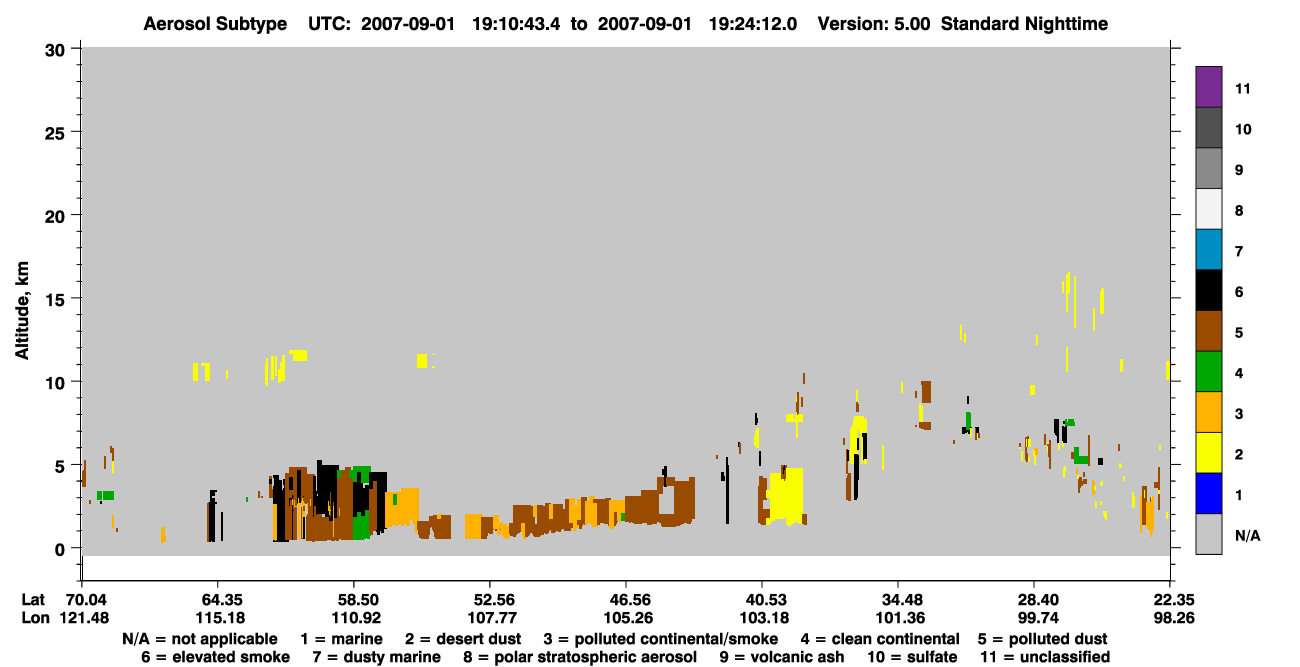 Aerosol Subtype UTC: 2007-09-01 19:10:43.4 to 2007-09-01 19:24:12.0 Version: 5.00 Standard Nighttime

Altitude, km

30
25
20
15
10
5
0

11
10
9
8
7
6
5
4
3
2
1
N/A

Lat 70.04 64.35 58.50 52.56 46.56 40.53 34.48 28.40 22.35
Lon 121.48 115.18 110.92 107.77 105.26 103.18 101.36 99.74 98.26

N/A = not applicable 1 = marine 2 = desert dust 3 = polluted continental/smoke 4 = clean continental 5 = polluted dust
6 = elevated smoke 7 = dusty marine 8 = polar stratospheric aerosol 9 = volcanic ash 10 = sulfate 11 = unclassified